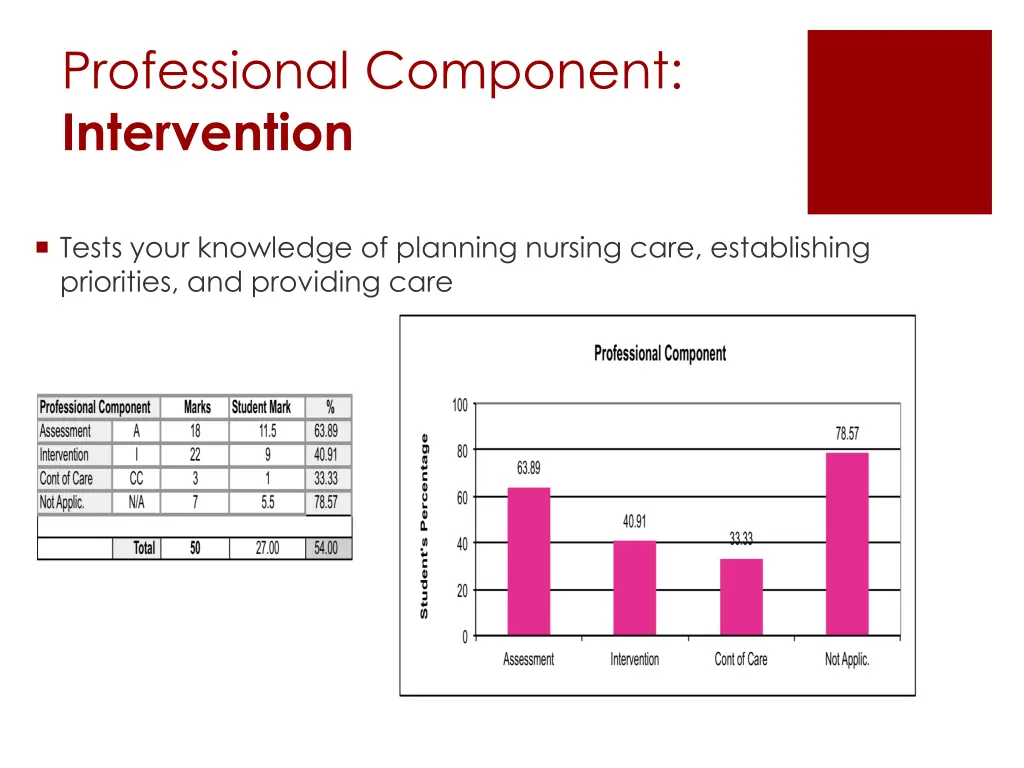 Professional Component:
**Intervention**

Tests your knowledge of planning nursing care, establishing priorities, and providing care

| Professional Component | | Marks | Student Mark | % |
|---|---|---|---|---|
| Assessment | A | 18 | 11.5 | 63.89 |
| Intervention | I | 22 | 9 | 40.91 |
| Cont of Care | CC | 3 | 1 | 33.33 |
| Not Applic. | N/A | 7 | 5.5 | 78.57 |
| | | | | |
| | Total | 50 | 27.00 | 54.00 |

Professional Component

Student's Percentage

100
80
60
40
20
0

63.89
40.91
33.33
78.57

Assessment
Intervention
Cont of Care
Not Applic.